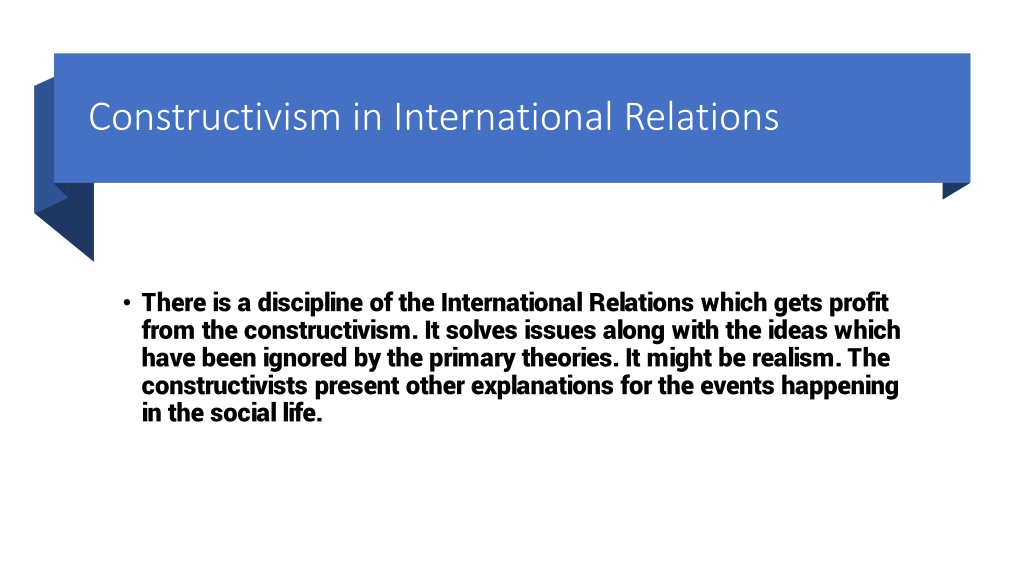 Constructivism in International Relations

• There is a discipline of the International Relations which gets profit from the constructivism. It solves issues along with the ideas which have been ignored by the primary theories. It might be realism. The constructivists present other explanations for the events happening in the social life.